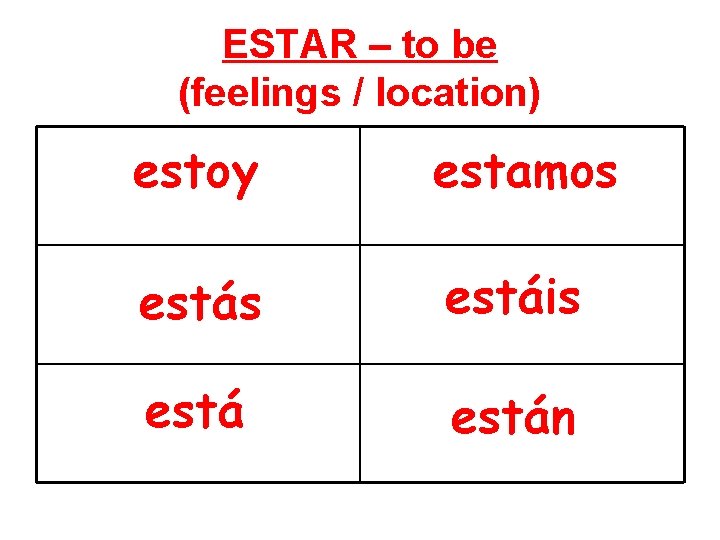 ESTAR – to be
(feelings / location)

| estoy | estamos |
|---|---|
| estás | estáis |
| está | están |